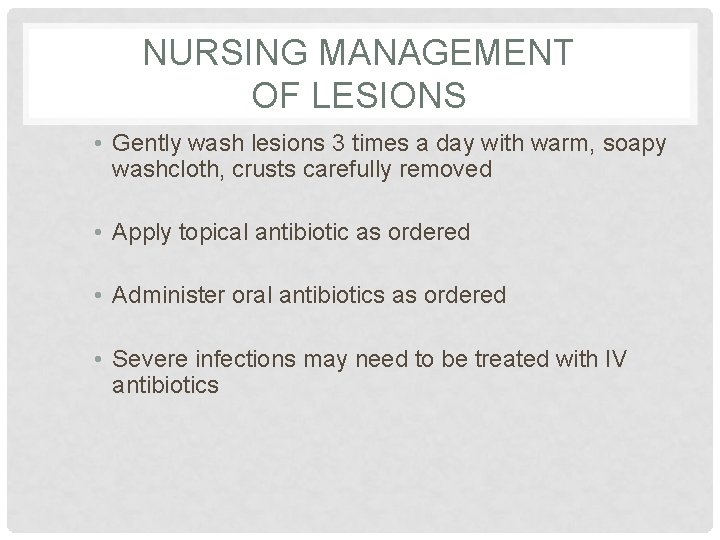 NURSING MANAGEMENT
OF LESIONS

• Gently wash lesions 3 times a day with warm, soapy washcloth, crusts carefully removed

• Apply topical antibiotic as ordered

• Administer oral antibiotics as ordered

• Severe infections may need to be treated with IV antibiotics